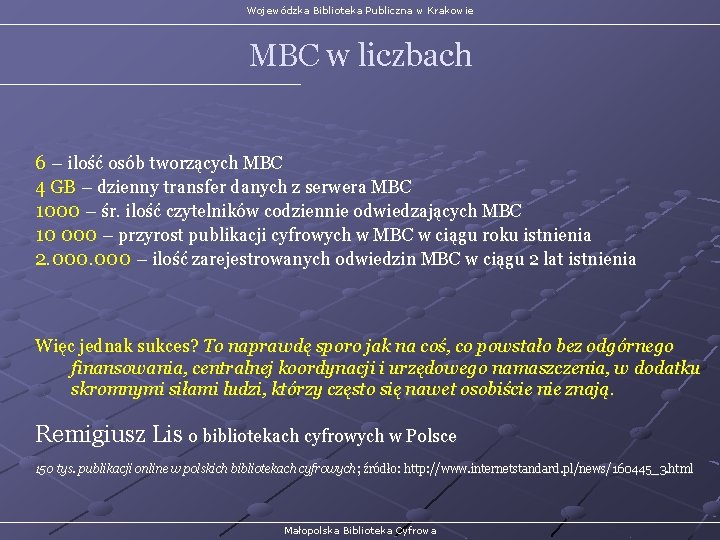 Wojewódzka Biblioteka Publiczna w Krakowie

MBC w liczbach

6 – ilość osób tworzących MBC
4 GB – dzienny transfer danych z serwera MBC
1000 – śr. ilość czytelników codziennie odwiedzających MBC
10 000 – przyrost publikacji cyfrowych w MBC w ciągu roku istnienia
2.000.000 – ilość zarejestrowanych odwiedzin MBC w ciągu 2 lat istnienia

Więc jednak sukces? To naprawdę sporo jak na coś, co powstało bez odgórnego finansowania, centralnej koordynacji i urzędowego namaszczenia, w dodatku skromnymi siłami ludzi, którzy często się nawet osobiście nie znają.

Remigiusz Lis o bibliotekach cyfrowych w Polsce

150 tys. publikacji online w polskich bibliotekach cyfrowych; źródło: http://www.internetstandard.pl/news/160445_3.html

Małopolska Biblioteka Cyfrowa